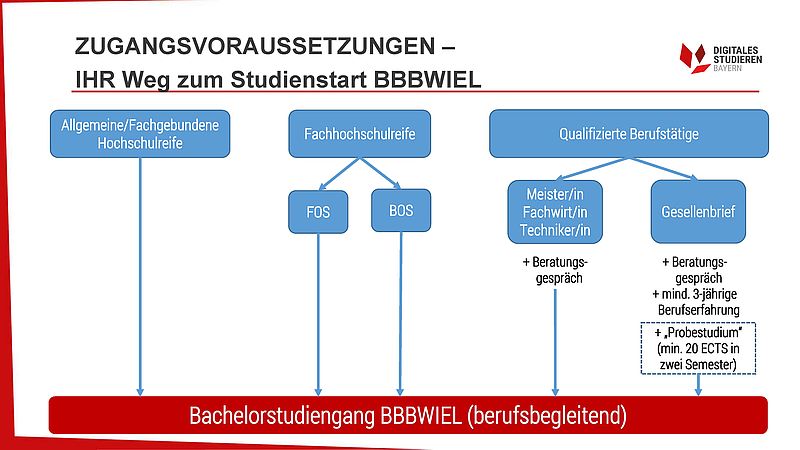 ZUGANGSVORAUSSETZUNGEN –
IHR Weg zum Studienstart BBBWIEL

DIGITALES STUDIEREN BAYERN

Allgemeine/Fachgebundene Hochschulreife

Fachhochschulreife

FOS

BOS

Qualifizierte Berufstätige

Meister/in Fachwirt/in Techniker/in

+ Beratungsgespräch

Gesellenbrief

+ Beratungsgespräch
+ mind. 3-jährige Berufserfahrung

+ „Probestudium" (min. 20 ECTS in zwei Semester)

Bachelorstudiengang BBBWIEL (berufsbegleitend)